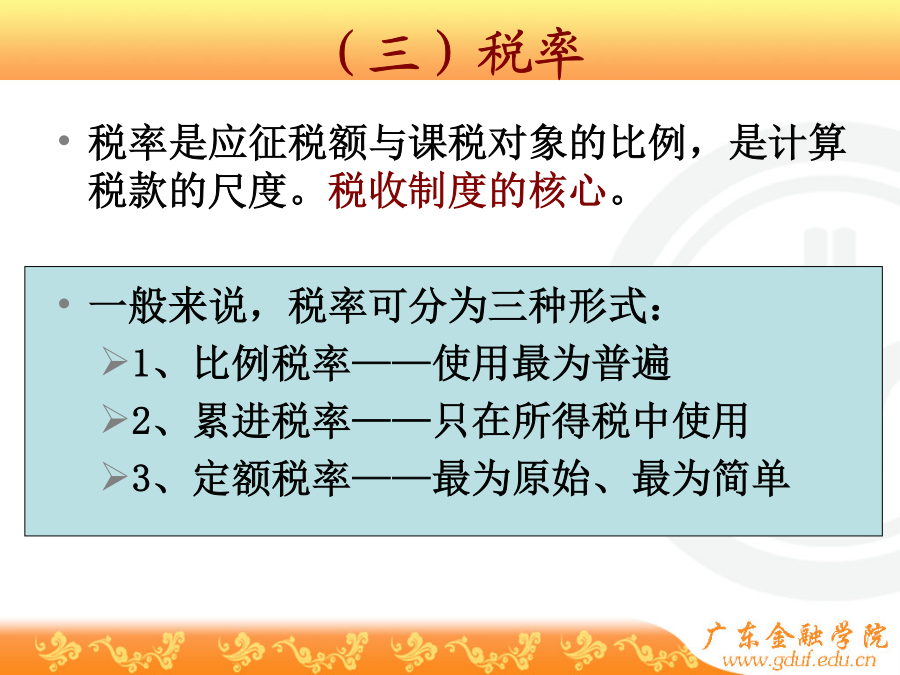 （三）税率

• 税率是应征税额与课税对象的比例，是计算税款的尺度。税收制度的核心。

• 一般来说，税率可分为三种形式：
➢1、比例税率——使用最为普遍
➢2、累进税率——只在所得税中使用
➢3、定额税率——最为原始、最为简单

广东金融学院
www.gduf.edu.cn